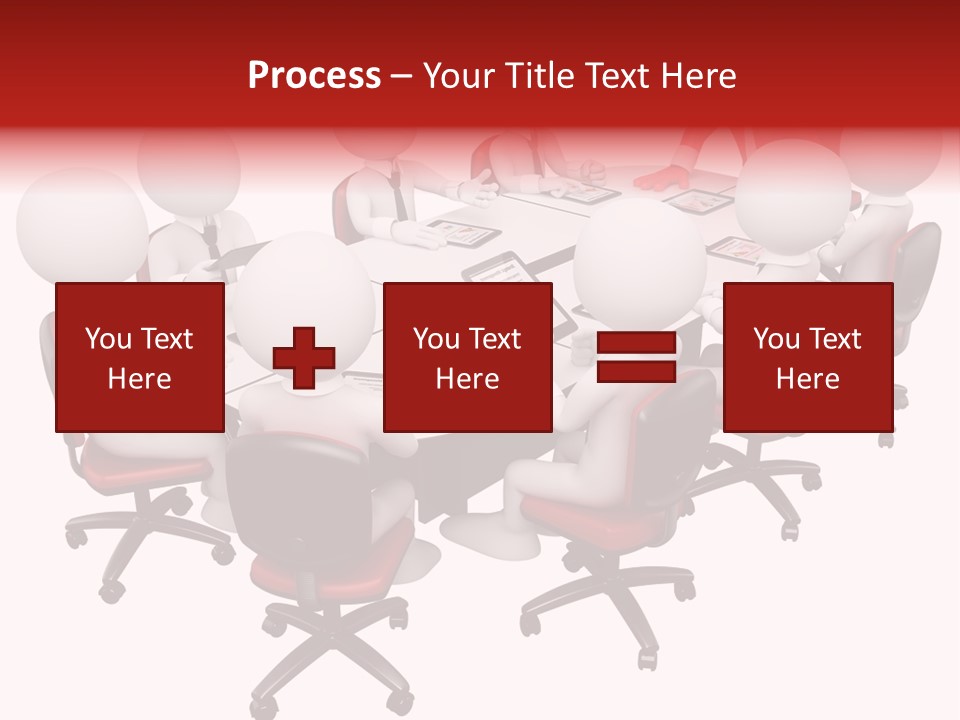 Process – Your Title Text Here

You Text Here

You Text Here

You Text Here